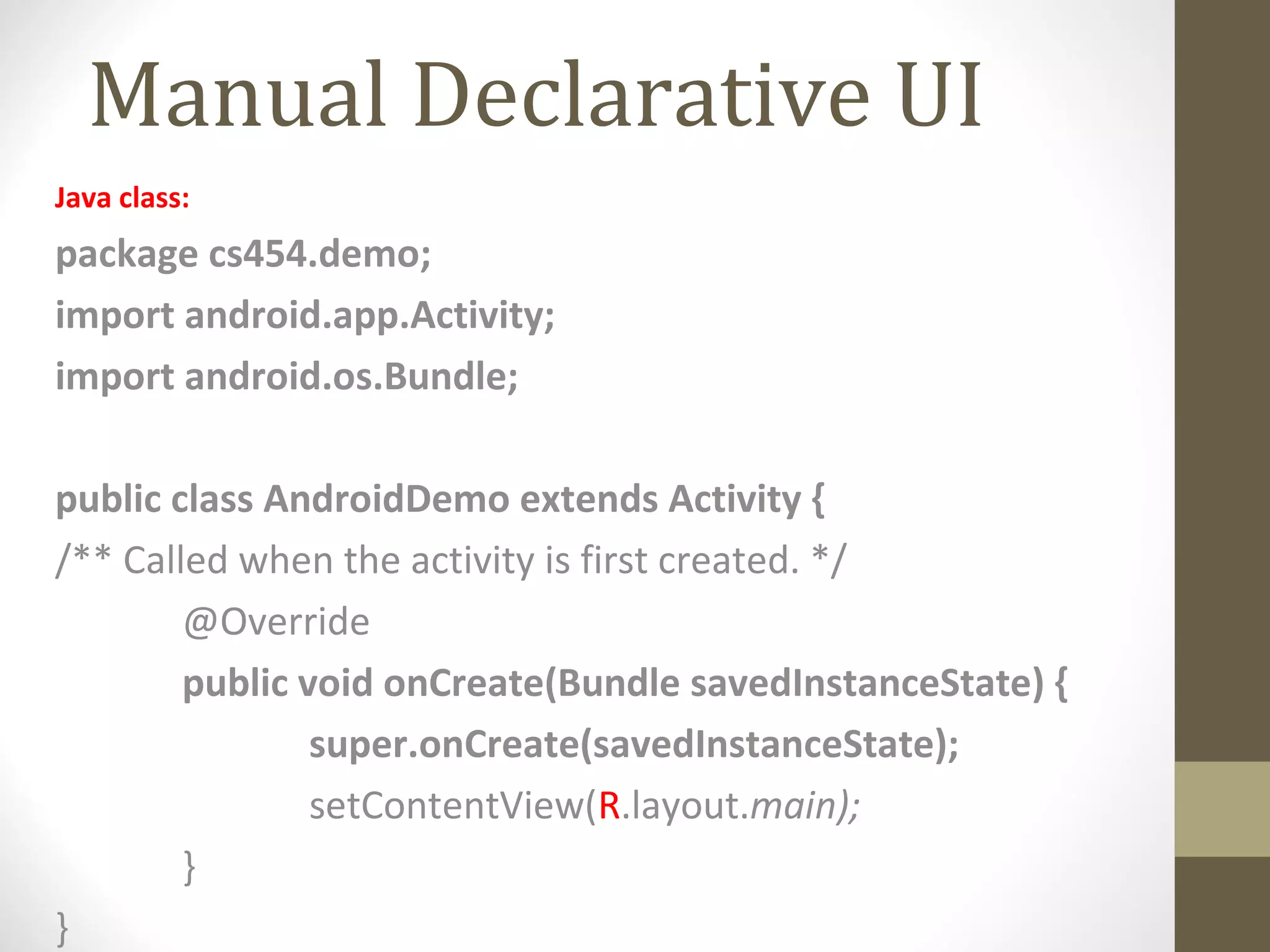 Manual Declarative UI

Java class:

package cs454.demo;

import android.app.Activity;

import android.os.Bundle;

public class AndroidDemo extends Activity {

/** Called when the activity is first created. */

@Override

public void onCreate(Bundle savedInstanceState) {

super.onCreate(savedInstanceState);

setContentView(R.layout.main);

}

}